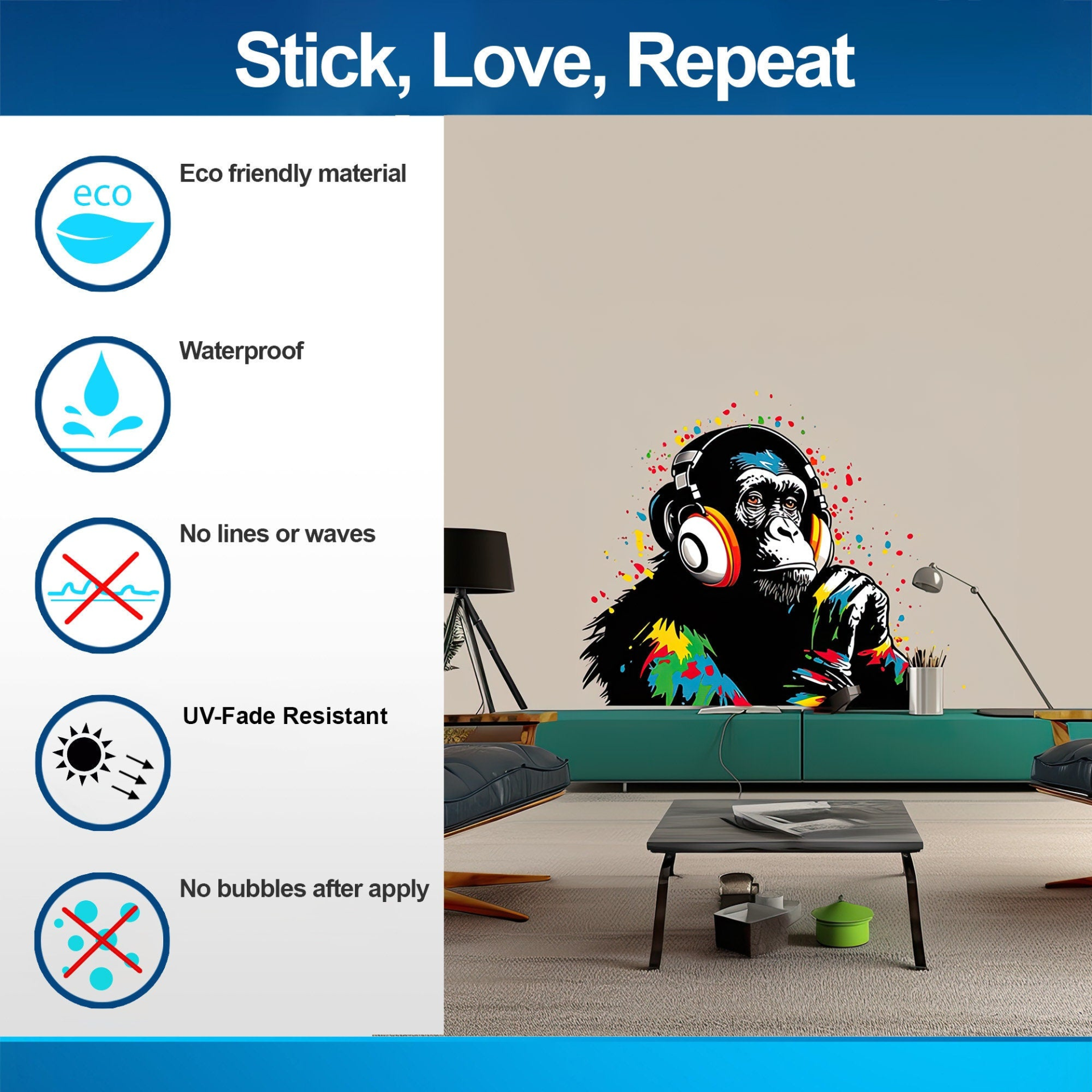 Stick, Love, Repeat

eco

Eco friendly material

Waterproof

No lines or waves

UV-Fade Resistant

No bubbles after apply